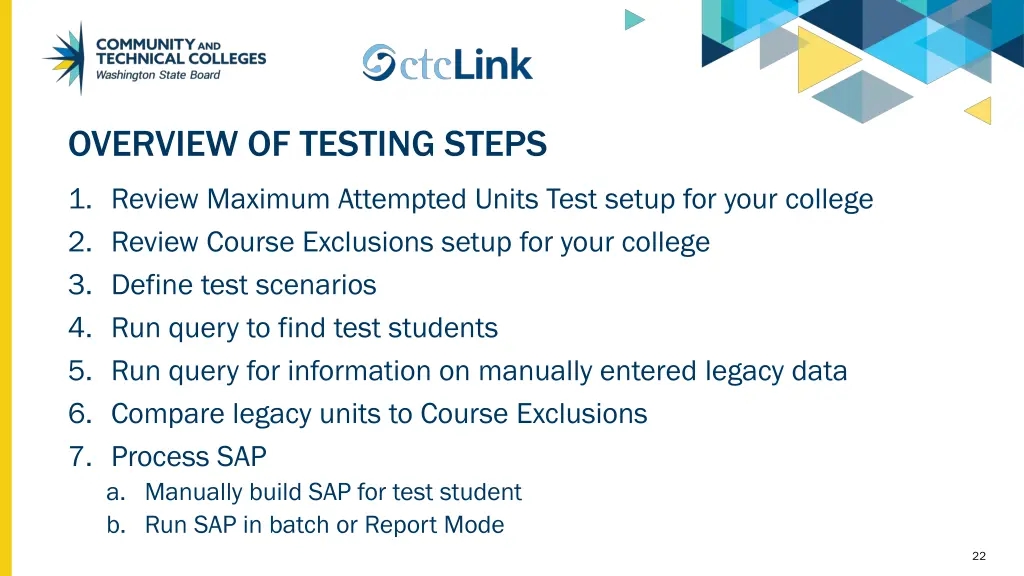 COMMUNITY AND TECHNICAL COLLEGES
Washington State Board

ctcLink

OVERVIEW OF TESTING STEPS

1. Review Maximum Attempted Units Test setup for your college
2. Review Course Exclusions setup for your college
3. Define test scenarios
4. Run query to find test students
5. Run query for information on manually entered legacy data
6. Compare legacy units to Course Exclusions
7. Process SAP
a. Manually build SAP for test student
b. Run SAP in batch or Report Mode

22